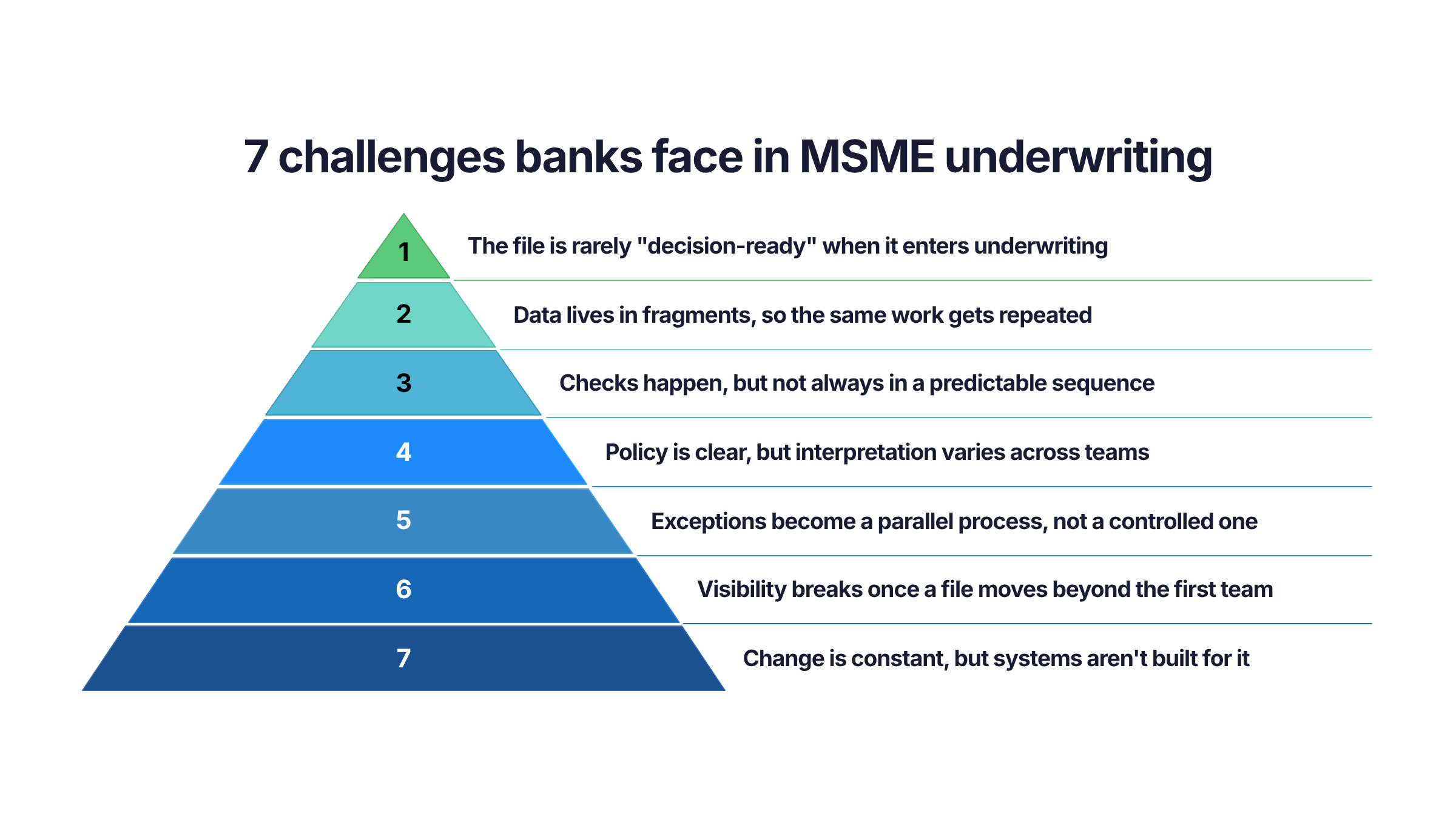 7 challenges banks face in MSME underwriting

1 The file is rarely "decision-ready" when it enters underwriting

2 Data lives in fragments, so the same work gets repeated

3 Checks happen, but not always in a predictable sequence

4 Policy is clear, but interpretation varies across teams

5 Exceptions become a parallel process, not a controlled one

6 Visibility breaks once a file moves beyond the first team

7 Change is constant, but systems aren't built for it